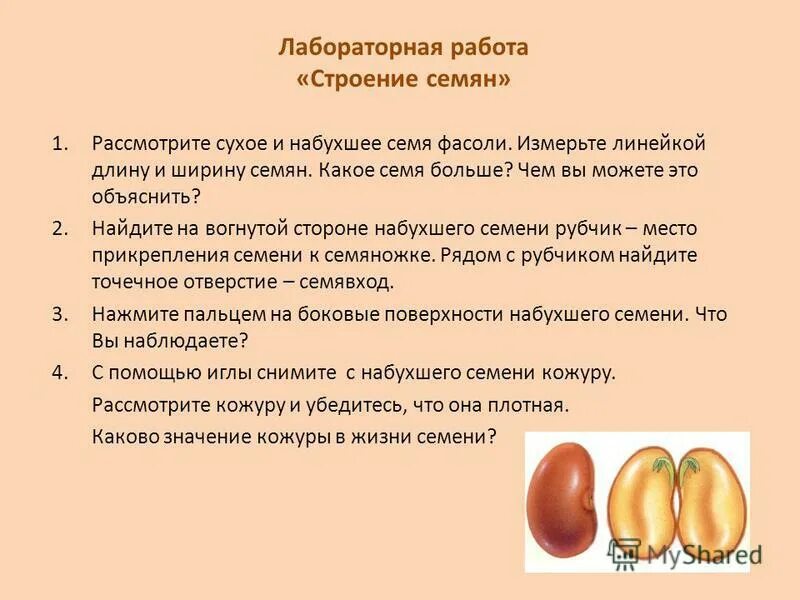 Лабораторная работа
«Строение семян»

1. Рассмотрите сухое и набухшее семя фасоли. Измерьте линейкой длину и ширину семян. Какое семя больше? Чем вы можете это объяснить?

2. Найдите на вогнутой стороне набухшего семени рубчик – место прикрепления семени к семяножке. Рядом с рубчиком найдите точечное отверстие – семявход.

3. Нажмите пальцем на боковые поверхности набухшего семени. Что Вы наблюдаете?

4. С помощью иглы снимите с набухшего семени кожуру.

Рассмотрите кожуру и убедитесь, что она плотная.

Каково значение кожуры в жизни семени?

MyShared